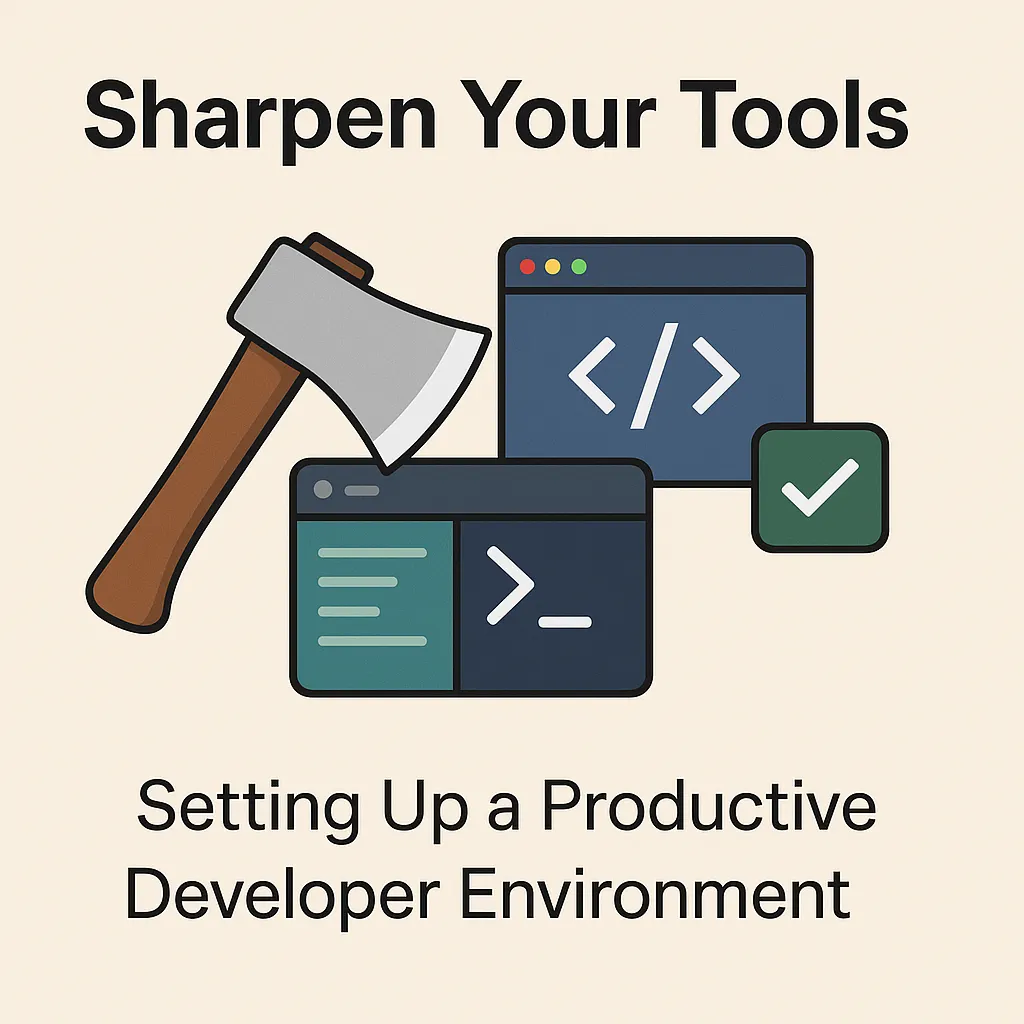 Sharpen Your Tools

</>

>_

Setting Up a Productive Developer Environment